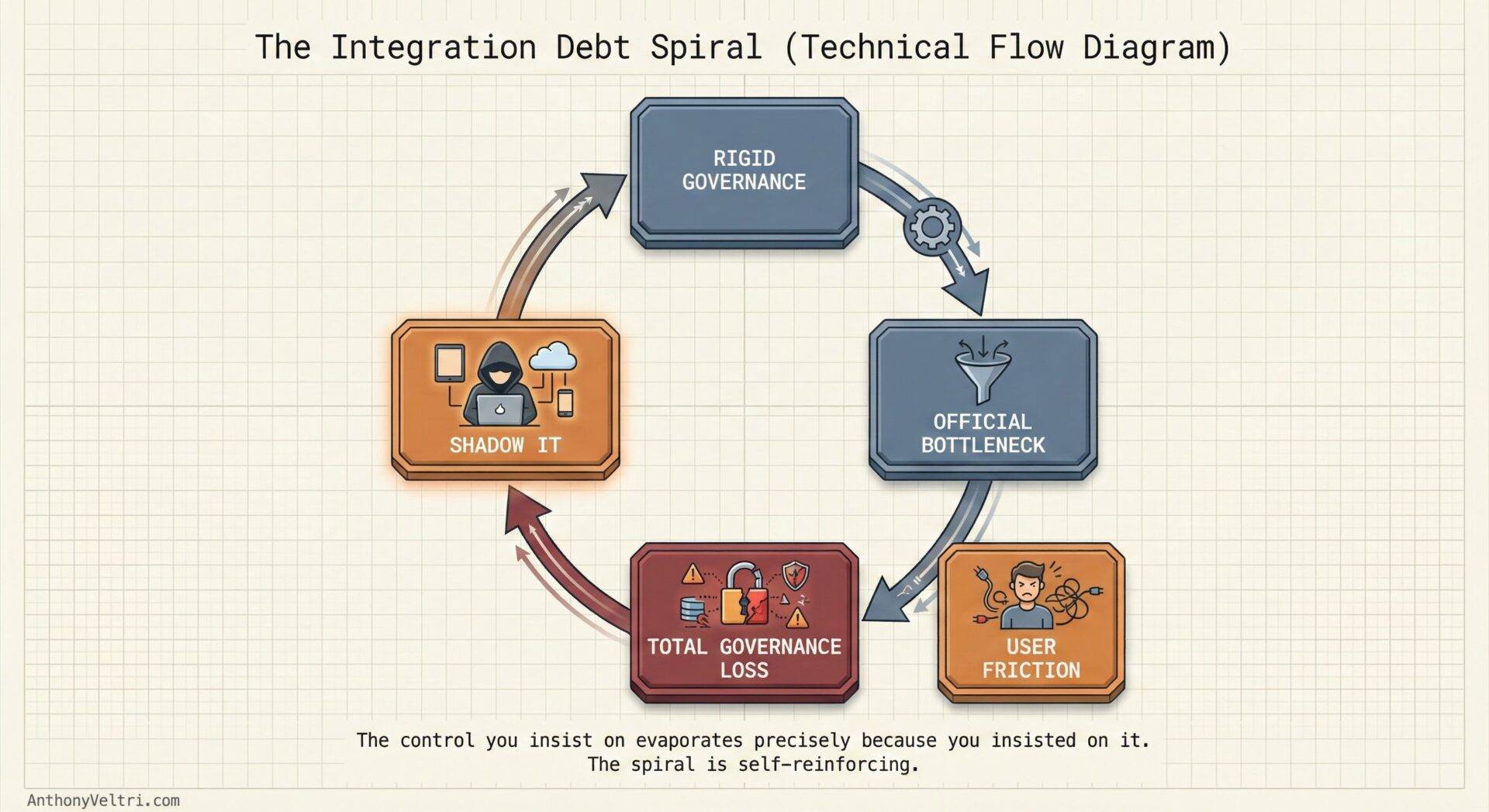 The Integration Debt Spiral (Technical Flow Diagram)

RIGID GOVERNANCE

OFFICIAL BOTTLENECK

USER FRICTION

TOTAL GOVERNANCE LOSS

SHADOW IT

The control you insist on evaporates precisely because you insisted on it. The spiral is self-reinforcing.

AnthonyVeltri.com